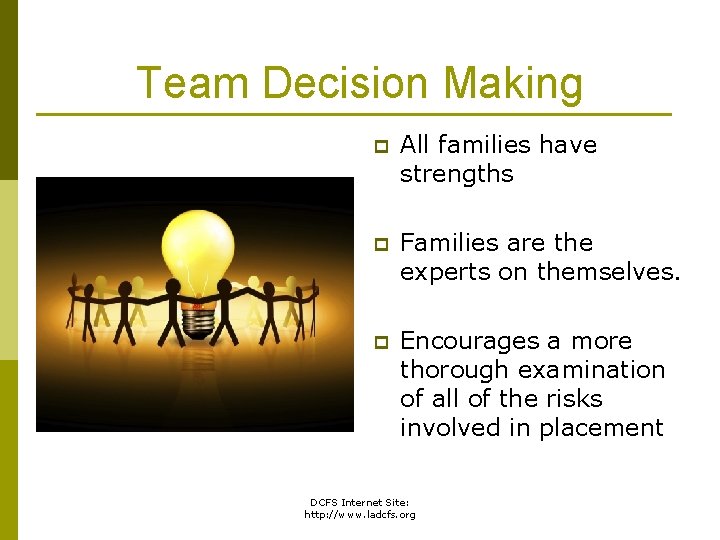 Team Decision Making

All families have strengths

Families are the experts on themselves.

Encourages a more thorough examination of all of the risks involved in placement

DCFS Internet Site:
http://www.ladcfs.org